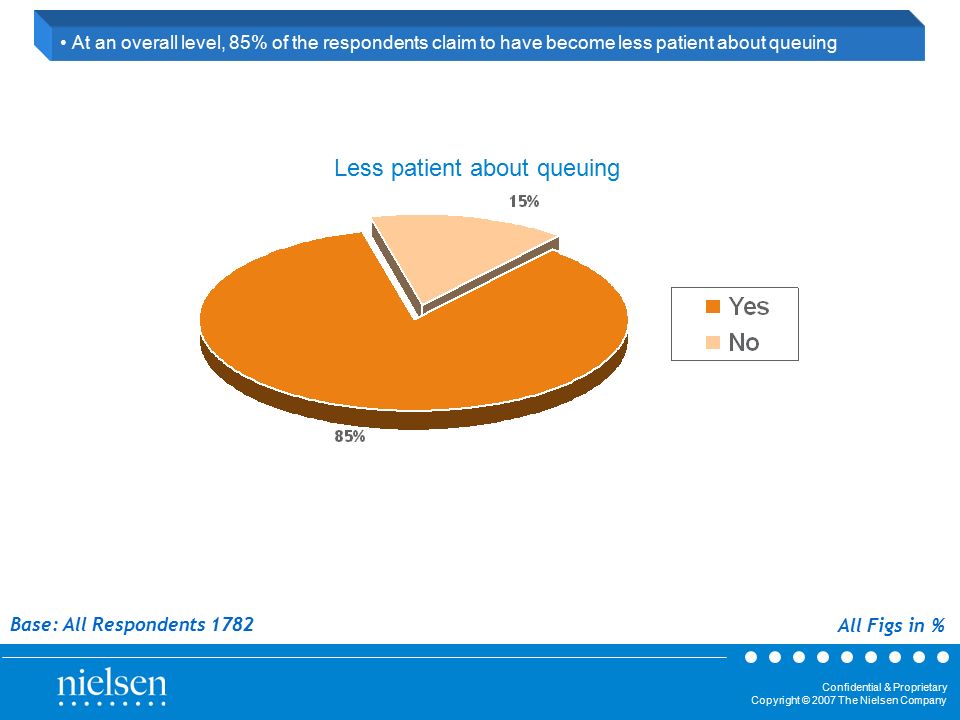 • At an overall level, 85% of the respondents claim to have become less patient about queuing

Less patient about queuing

15%

85%

Yes
No

Base: All Respondents 1782

All Figs in %

nielsen

Confidential & Proprietary
Copyright © 2007 The Nielsen Company